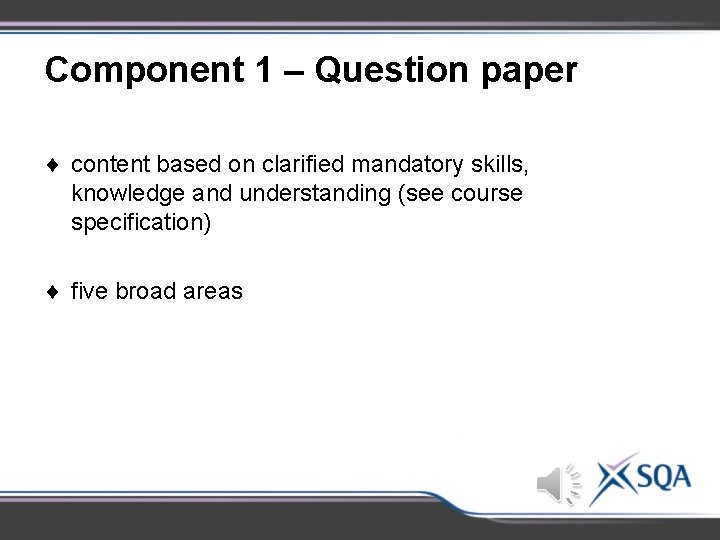 Component 1 – Question paper

♦ content based on clarified mandatory skills, knowledge and understanding (see course specification)

♦ five broad areas

SQA